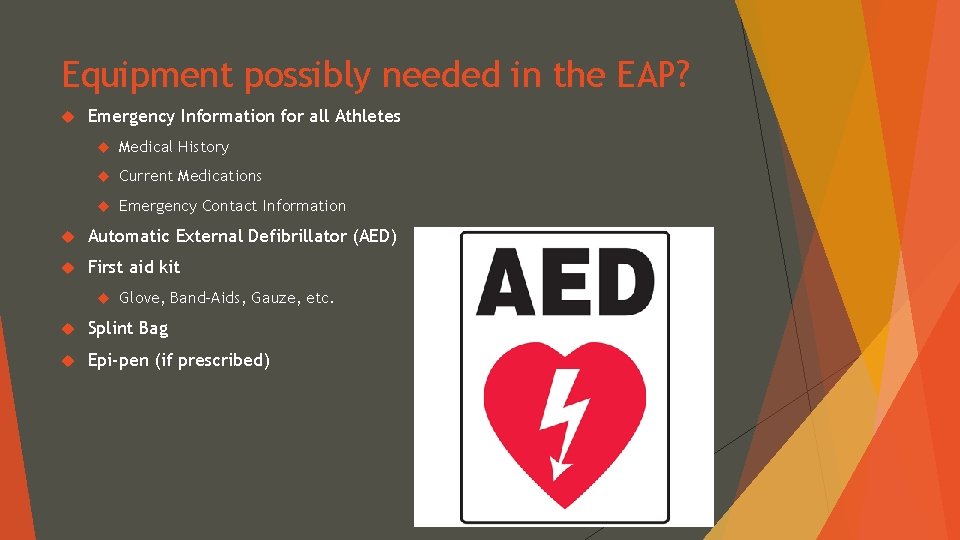 Equipment possibly needed in the EAP?

Emergency Information for all Athletes

Medical History

Current Medications

Emergency Contact Information

Automatic External Defibrillator (AED)

First aid kit

Glove, Band-Aids, Gauze, etc.

Splint Bag

Epi-pen (if prescribed)

AED